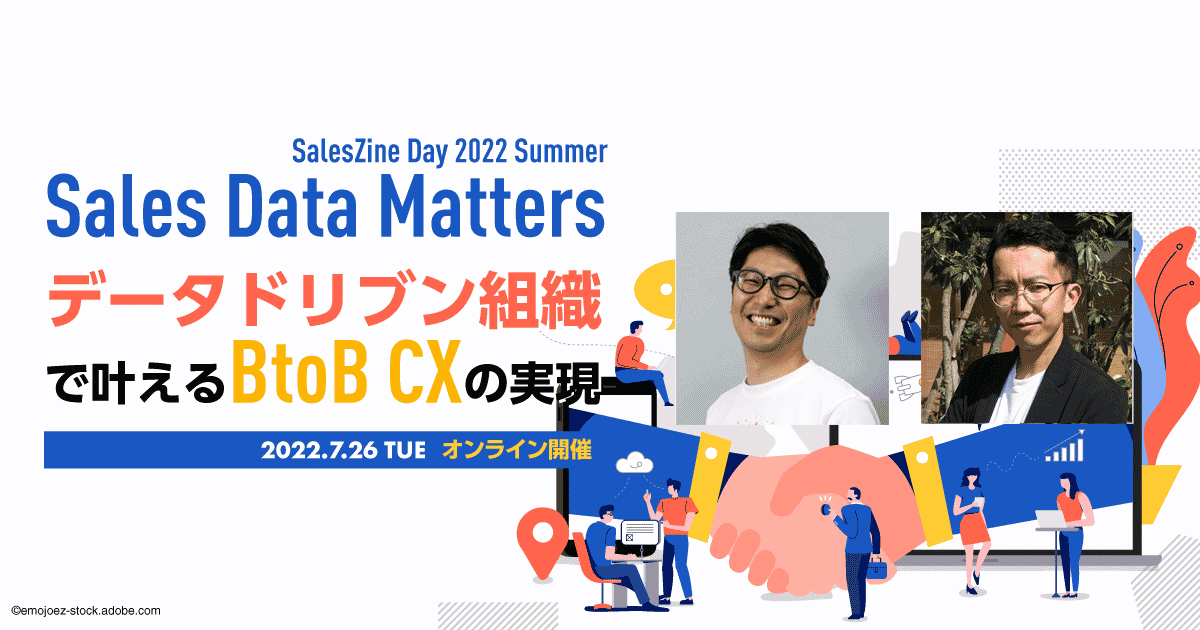 SalesZine Day 2022 Summer
Sales Data Matters
データドリブン組織
で叶えるBtoB CXの実現

2022.7.26 TUE オンライン開催

©emojoez-stock.adobe.com